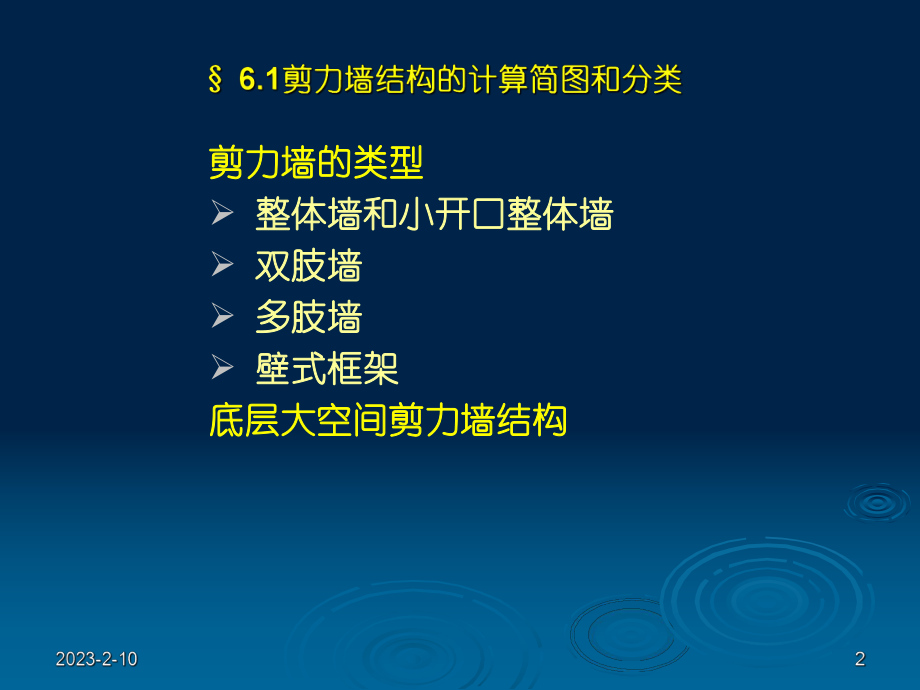 § 6.1剪力墙结构的计算简图和分类

剪力墙的类型

➢ 整体墙和小开口整体墙

➢ 双肢墙

➢ 多肢墙

➢ 壁式框架

底层大空间剪力墙结构

2023-2-10

2